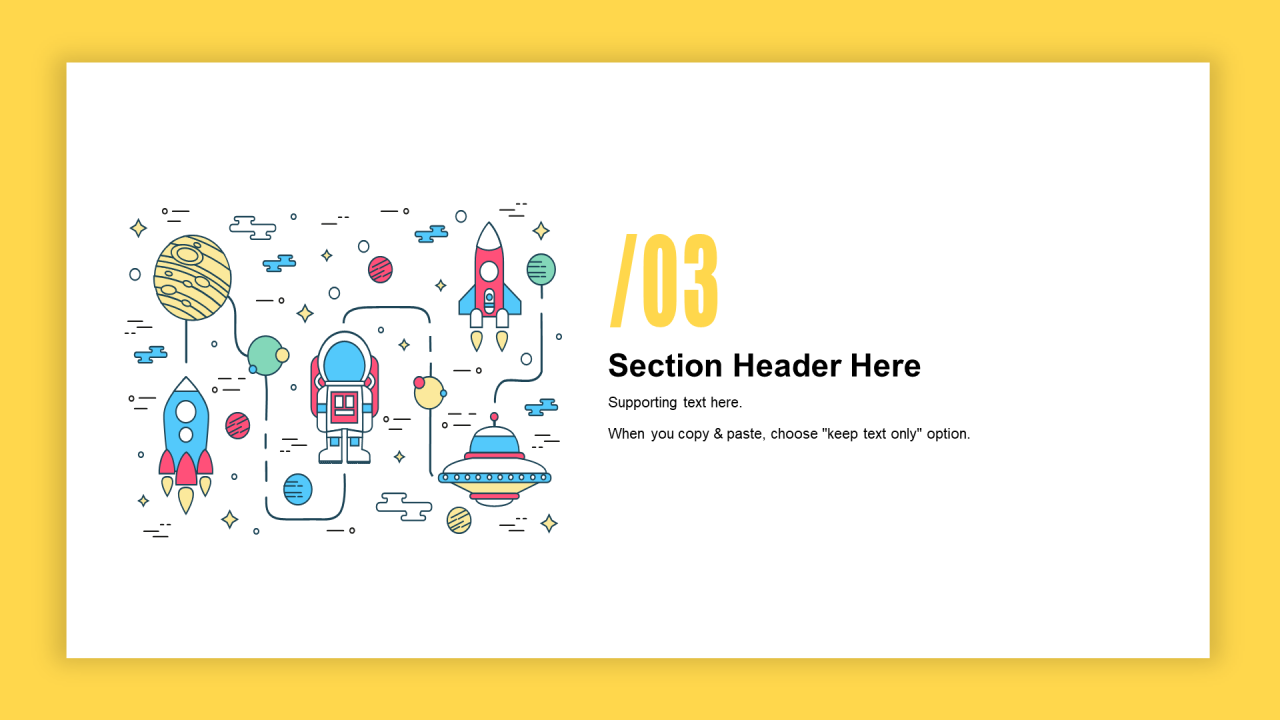 /03

Section Header Here

Supporting text here.

When you copy & paste, choose "keep text only" option.